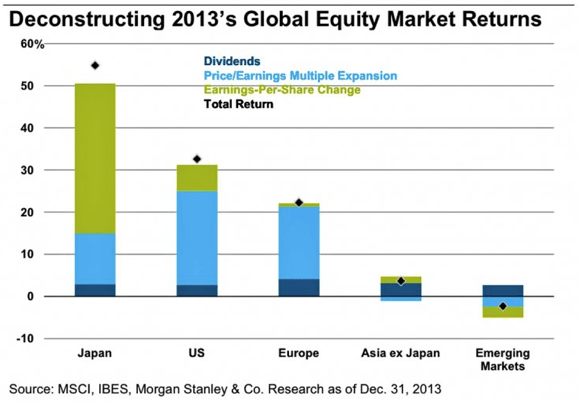 Deconstructing 2013's Global Equity Market Returns

60%
50
40
30
20
10
0
-10

Dividends
Price/Earnings Multiple Expansion
Earnings-Per-Share Change
Total Return

Japan
US
Europe
Asia ex Japan
Emerging Markets

Source: MSCI, IBES, Morgan Stanley & Co. Research as of Dec. 31, 2013